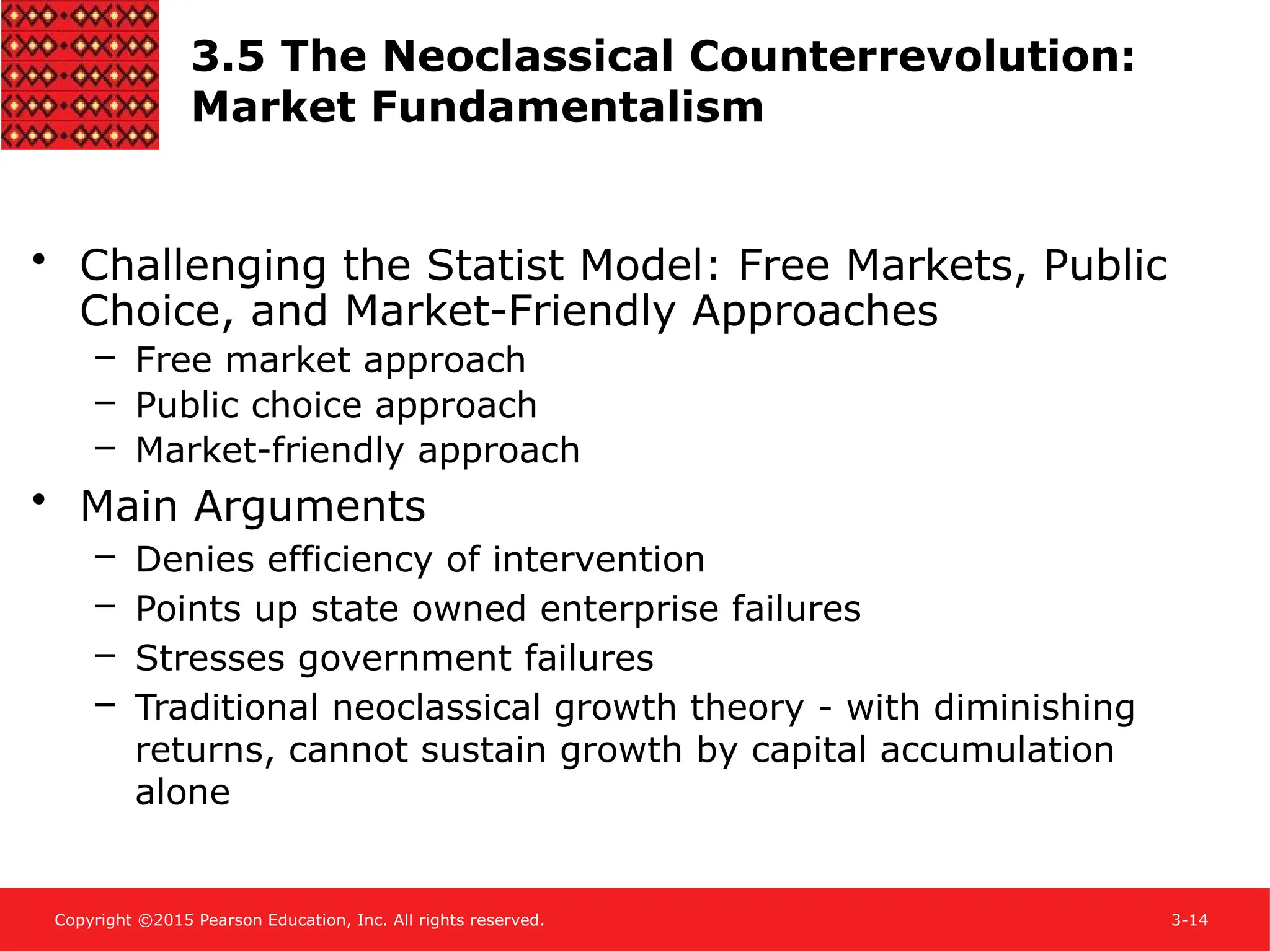 3.5 The Neoclassical Counterrevolution: Market Fundamentalism

• Challenging the Statist Model: Free Markets, Public Choice, and Market-Friendly Approaches
– Free market approach
– Public choice approach
– Market-friendly approach

• Main Arguments
– Denies efficiency of intervention
– Points up state owned enterprise failures
– Stresses government failures
– Traditional neoclassical growth theory - with diminishing returns, cannot sustain growth by capital accumulation alone

Copyright ©2015 Pearson Education, Inc. All rights reserved.

3-14